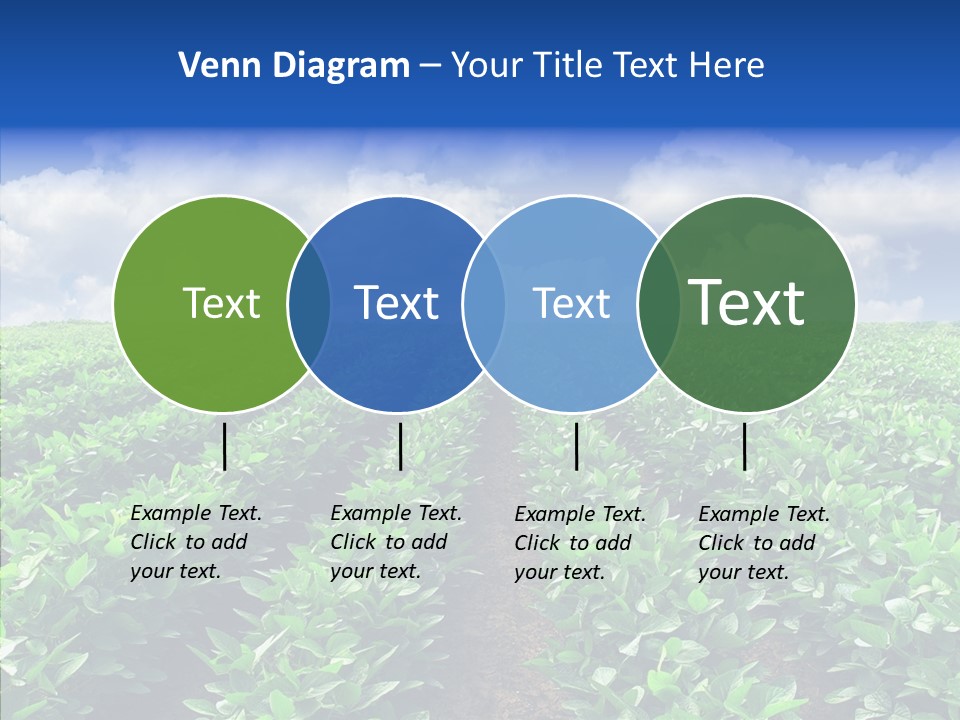 Venn Diagram – Your Title Text Here

Text

Text

Text

Text

Example Text. Click to add your text.

Example Text. Click to add your text.

Example Text. Click to add your text.

Example Text. Click to add your text.